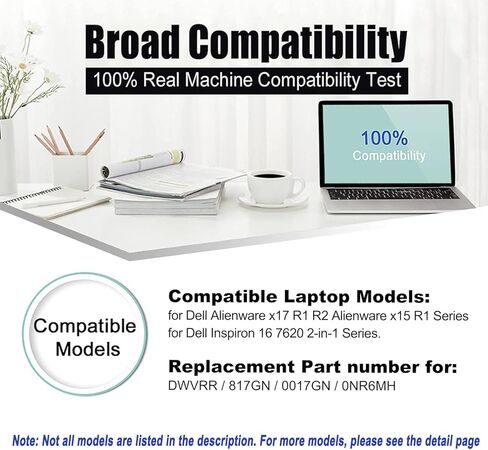 Broad Compatibility
100% Real Machine Compatibility Test

100%
Compatibility

Compatible Models

Compatible Laptop Models:
for Dell Alienware x17 R1 R2 Alienware x15 R1 Series
for Dell Inspiron 16 7620 2-in-1 Series.

Replacement Part number for:
DWVRR / 817GN / 0017GN / 0NR6MH

Note: Not all models are listed in the description. For more models, please see the detail page